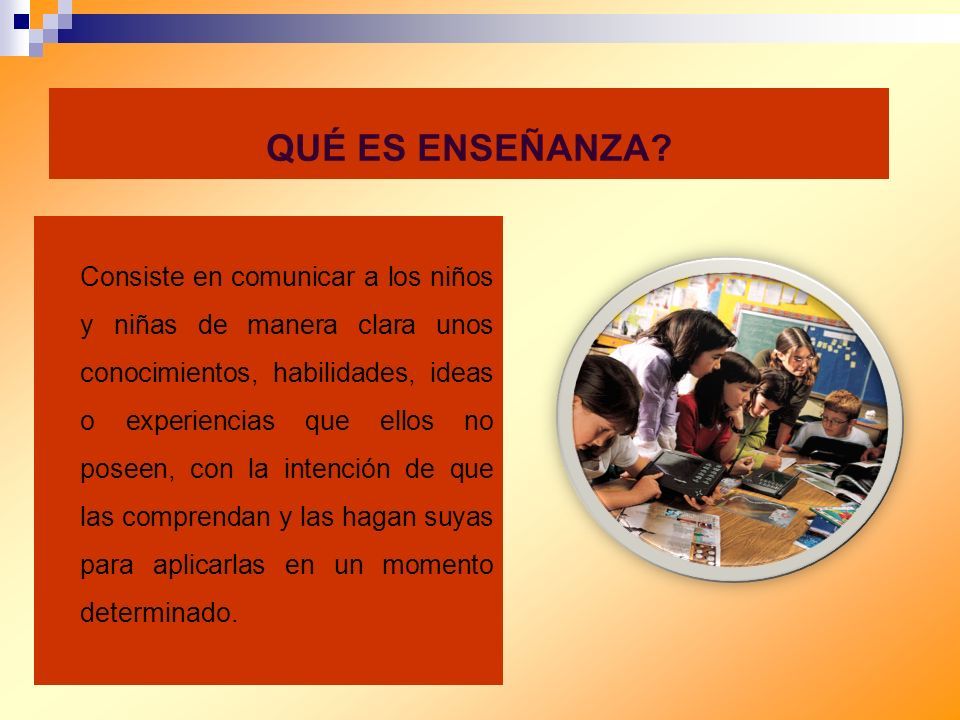 QUÉ ES ENSEÑANZA?

Consiste en comunicar a los niños y niñas de manera clara unos conocimientos, habilidades, ideas o experiencias que ellos no poseen, con la intención de que las comprendan y las hagan suyas para aplicarlas en un momento determinado.